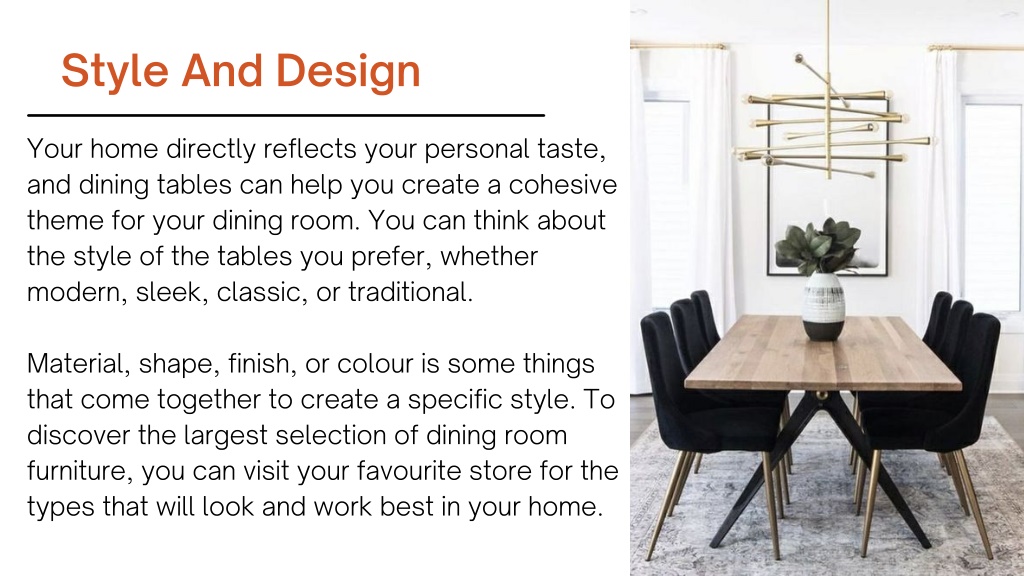 Style And Design

Your home directly reflects your personal taste, and dining tables can help you create a cohesive theme for your dining room. You can think about the style of the tables you prefer, whether modern, sleek, classic, or traditional.

Material, shape, finish, or colour is some things that come together to create a specific style. To discover the largest selection of dining room furniture, you can visit your favourite store for the types that will look and work best in your home.